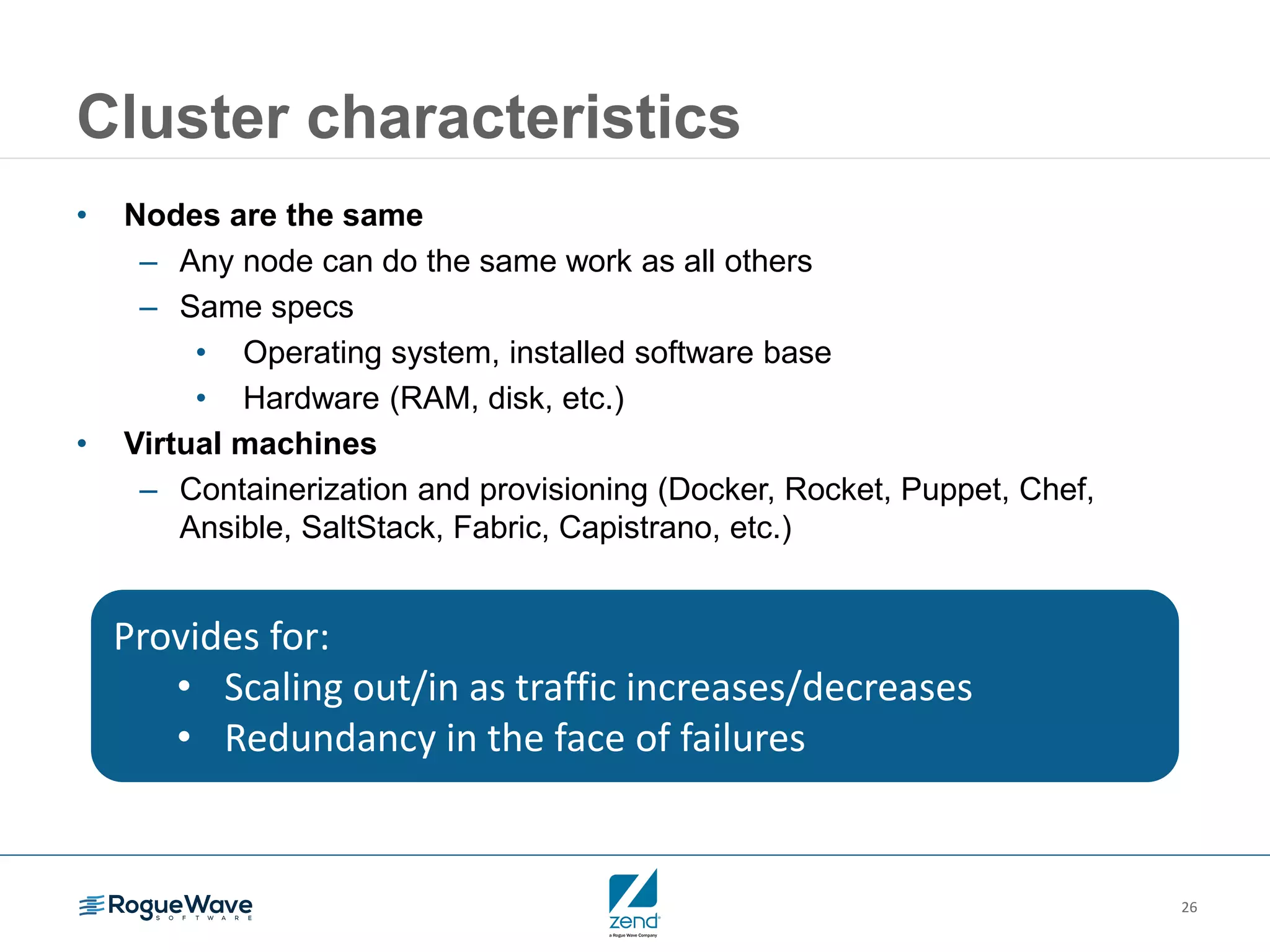 Cluster characteristics

• Nodes are the same
– Any node can do the same work as all others
– Same specs
• Operating system, installed software base
• Hardware (RAM, disk, etc.)
• Virtual machines
– Containerization and provisioning (Docker, Rocket, Puppet, Chef, Ansible, SaltStack, Fabric, Capistrano, etc.)

Provides for:
• Scaling out/in as traffic increases/decreases
• Redundancy in the face of failures

RogueWave SOFTWARE

zend a Rogue Wave Company

26